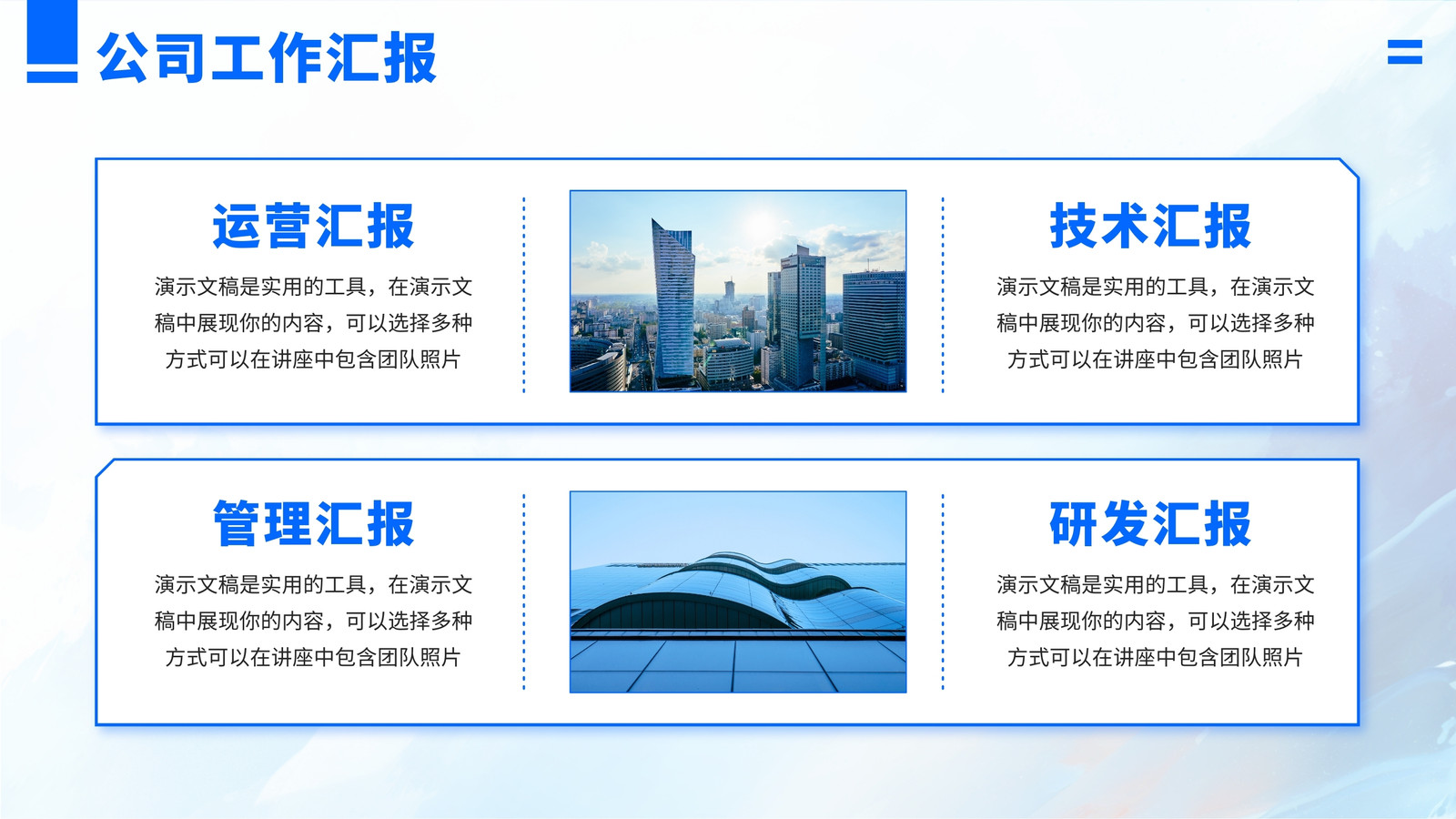 公司工作汇报

运营汇报

演示文稿是实用的工具，在演示文稿中展现你的内容，可以选择多种方式可以在讲座中包含团队照片

技术汇报

演示文稿是实用的工具，在演示文稿中展现你的内容，可以选择多种方式可以在讲座中包含团队照片

管理汇报

演示文稿是实用的工具，在演示文稿中展现你的内容，可以选择多种方式可以在讲座中包含团队照片

研发汇报

演示文稿是实用的工具，在演示文稿中展现你的内容，可以选择多种方式可以在讲座中包含团队照片